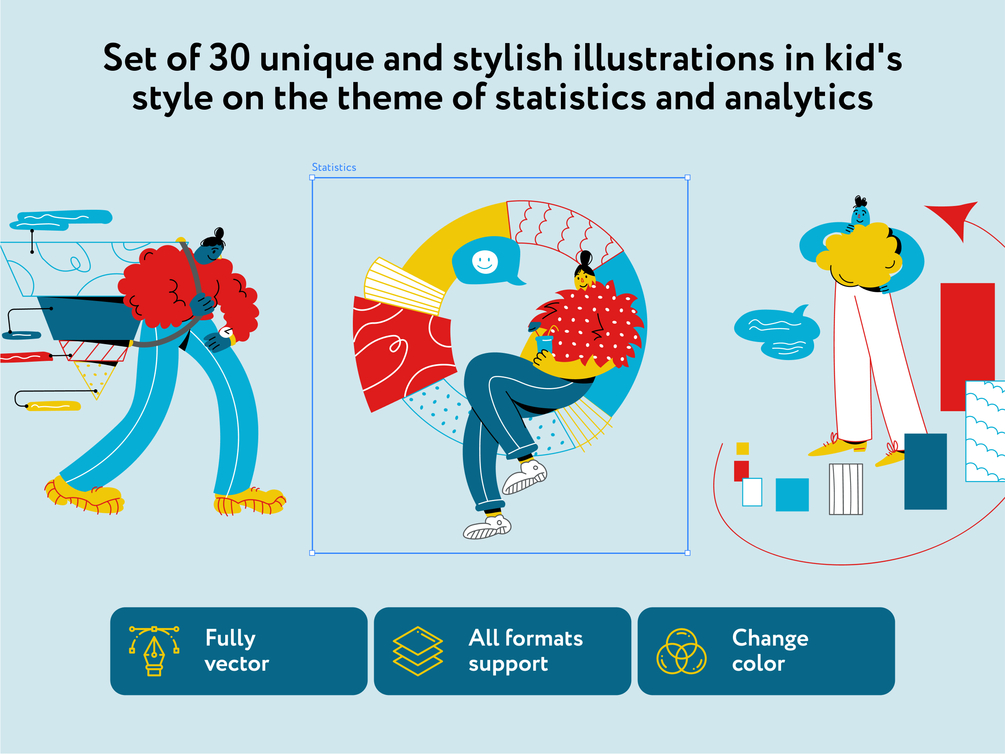 Set of 30 unique and stylish illustrations in kid's style on the theme of statistics and analytics

Statistics

Fully vector

All formats support

Change color